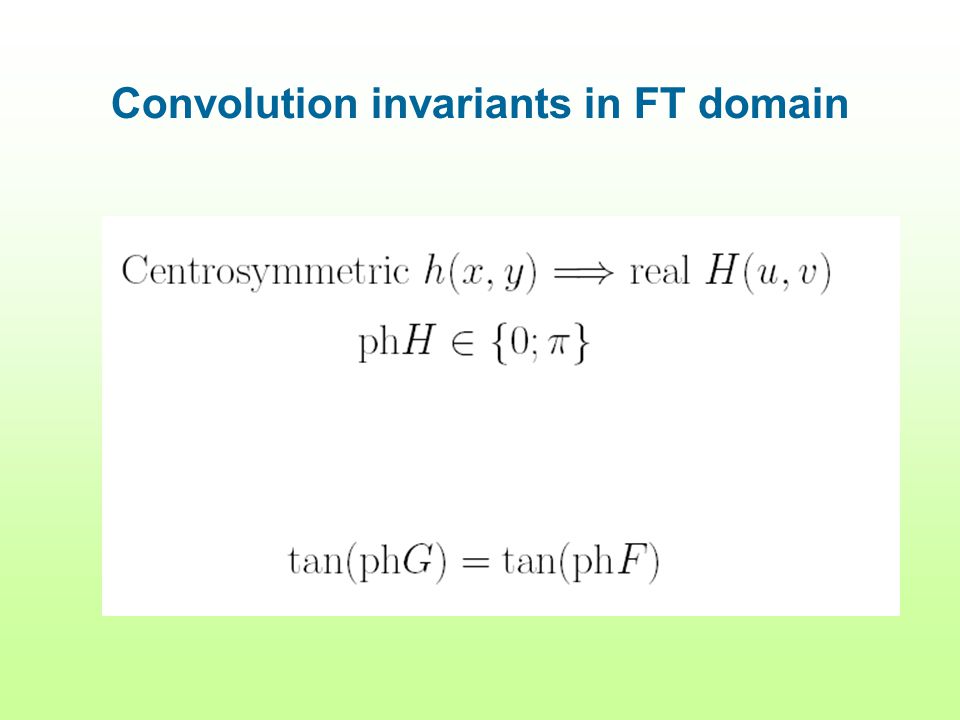 Convolution invariants in FT domain

Centrosymmetric $h(x, y) \Longrightarrow$ real $H(u, v)$

$\mathrm{ph}H \in \{0; \pi\}$

$\tan(\mathrm{ph}G) = \tan(\mathrm{ph}F)$